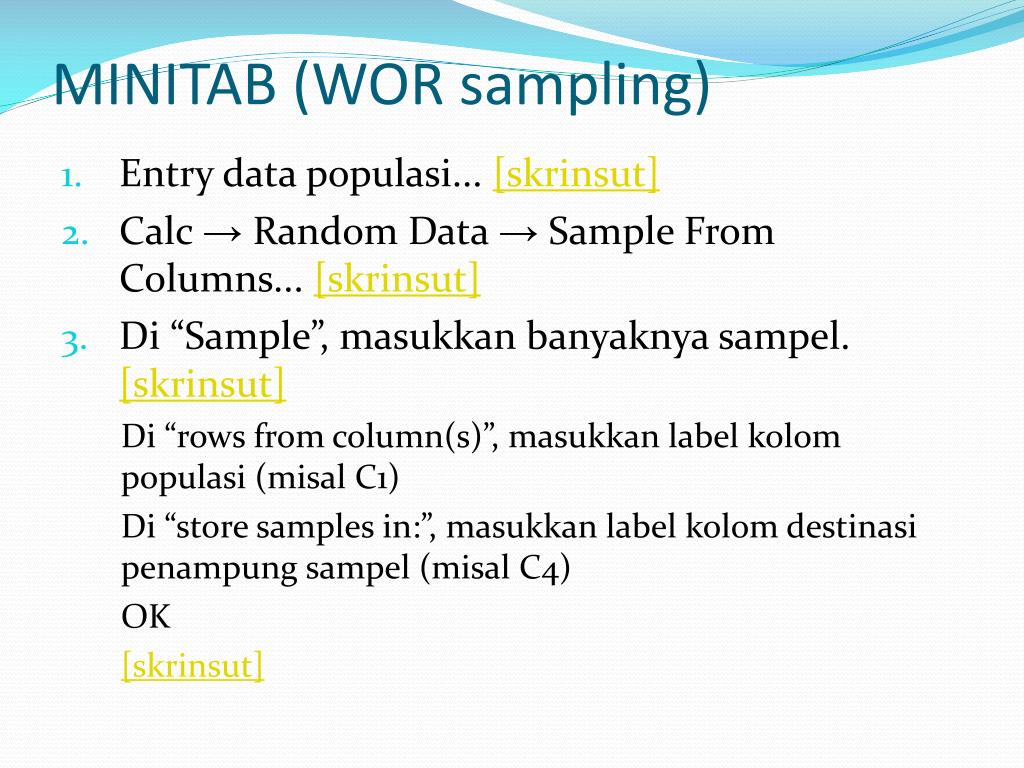 MINITAB (WOR sampling)

1. Entry data populasi... [skrinsut]
2. Calc → Random Data → Sample From Columns... [skrinsut]
3. Di “Sample”, masukkan banyaknya sampel. [skrinsut]

Di “rows from column(s)”, masukkan label kolom populasi (misal C1)

Di “store samples in:”, masukkan label kolom destinasi penampung sampel (misal C4)

OK

[skrinsut]